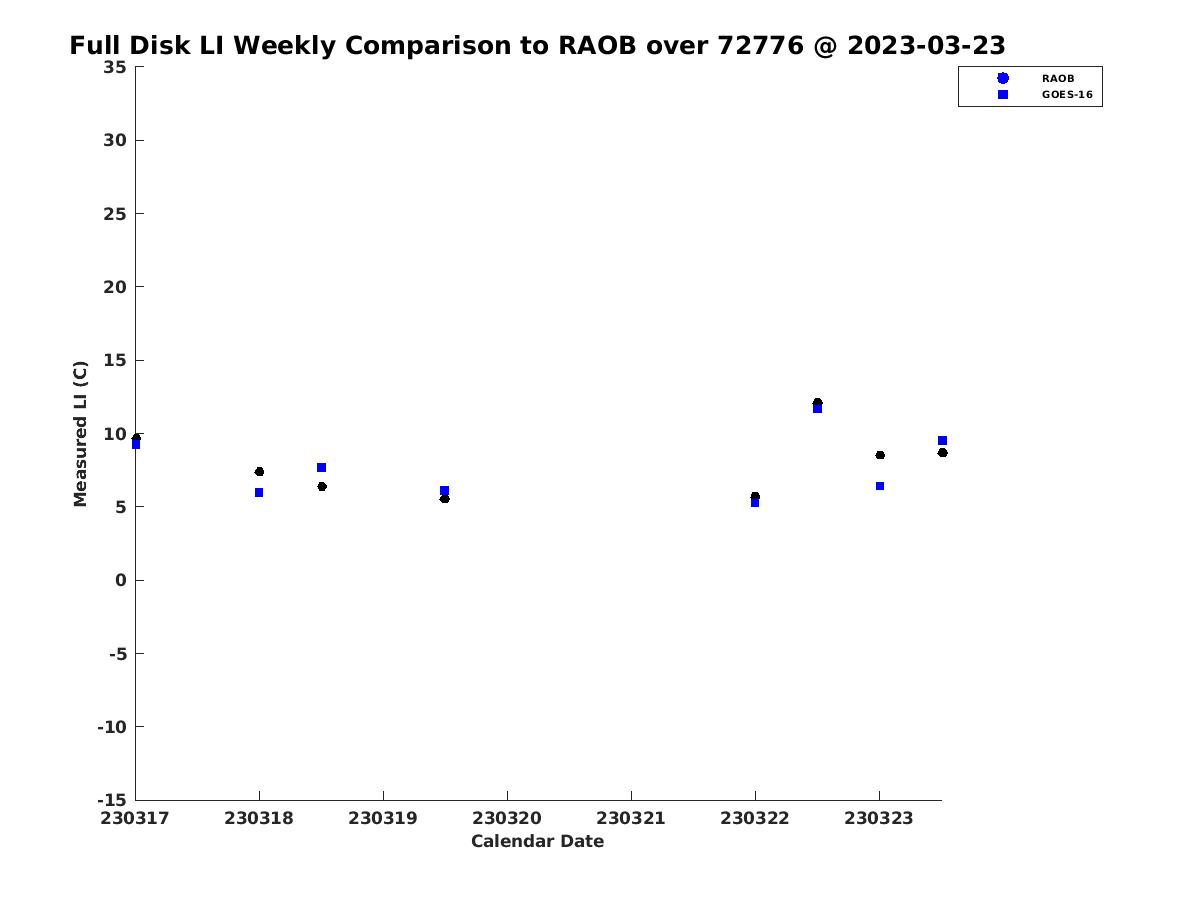 Full Disk LI Weekly Comparison to RAOB over 72776 @ 2023-03-23

RAOB
GOES-16

Measured LI (C)

35
30
25
20
15
10
5
0
-5
-10
-15

230317 230318 230319 230320 230321 230322 230323

Calendar Date